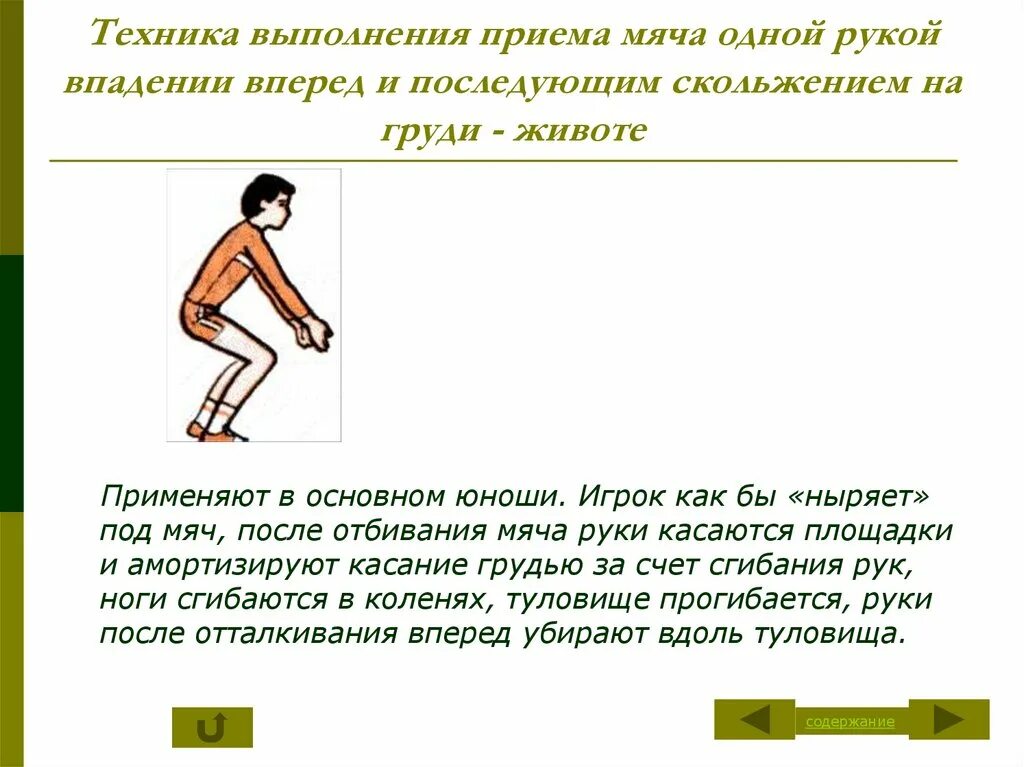 Техника выполнения приема мяча одной рукой впадении вперед и последующим скольжением на груди - животе

Применяют в основном юноши. Игрок как бы «ныряет» под мяч, после отбивания мяча руки касаются площадки и амортизируют касание грудью за счет сгибания рук, ноги сгибаются в коленях, туловище прогибается, руки после отталкивания вперед убирают вдоль туловища.

содержание